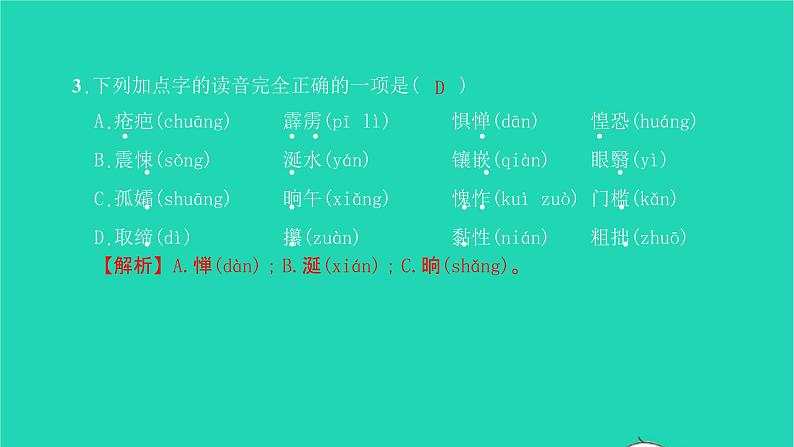 3.下列加点字的读音完全正确的一项是（ D ）

A.疮疤(chuāng)　霹雳(pī lì)　惧惮(dān)　惶恐(huáng)

B.震悚(sǒng)　涎水(yán)　镶嵌(qiàn)　眼翳(yì)

C.孤孀(shuāng)　晌午(xiǎng)　愧怍(kuì zuò)　门槛(kǎn)

D.取缔(dì)　攥(zuàn)　黏性(nián)　粗拙(zhuō)

【解析】A.惮(dàn)；B.涎(xián)；C.晌(shǎng)。